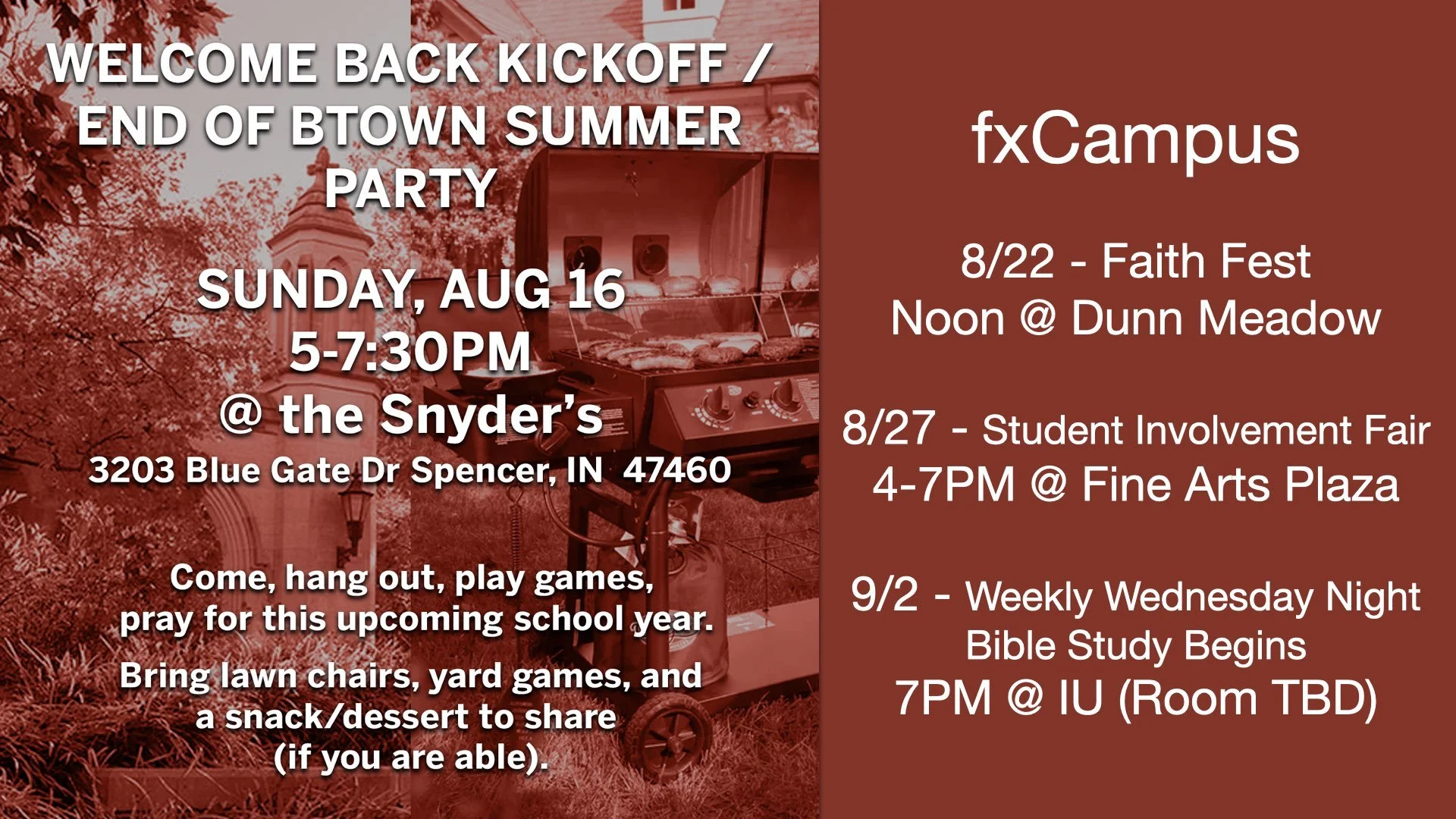 WELCOME BACK KICKOFF / END OF BTOWN SUMMER PARTY

SUNDAY, AUG 16
5-7:30PM
@ the Snyder's
3203 Blue Gate Dr Spencer, IN 47460

Come, hang out, play games, pray for this upcoming school year.

Bring lawn chairs, yard games, and a snack/dessert to share (if you are able).

fxCampus

8/22 - Faith Fest
Noon @ Dunn Meadow

8/27 - Student Involvement Fair
4-7PM @ Fine Arts Plaza

9/2 - Weekly Wednesday Night Bible Study Begins
7PM @ IU (Room TBD)